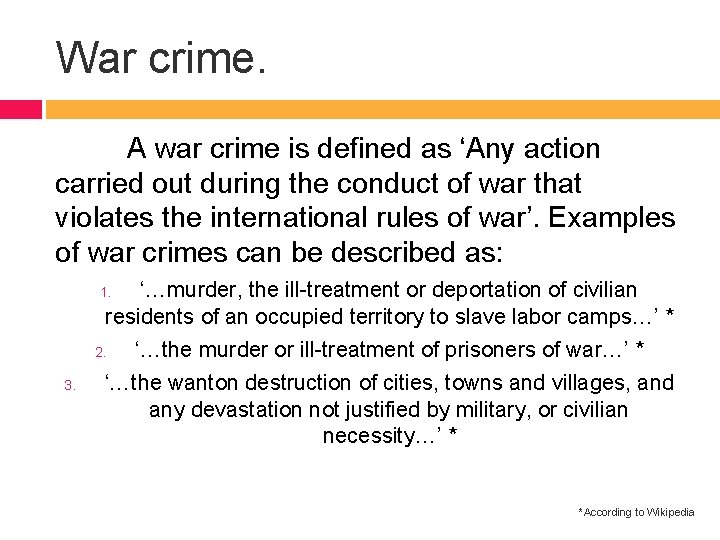 War crime.

A war crime is defined as ‘Any action carried out during the conduct of war that violates the international rules of war’. Examples of war crimes can be described as:

1. ‘…murder, the ill-treatment or deportation of civilian residents of an occupied territory to slave labor camps…’ *
2. ‘…the murder or ill-treatment of prisoners of war…’ *
3. ‘…the wanton destruction of cities, towns and villages, and any devastation not justified by military, or civilian necessity…’ *

*According to Wikipedia